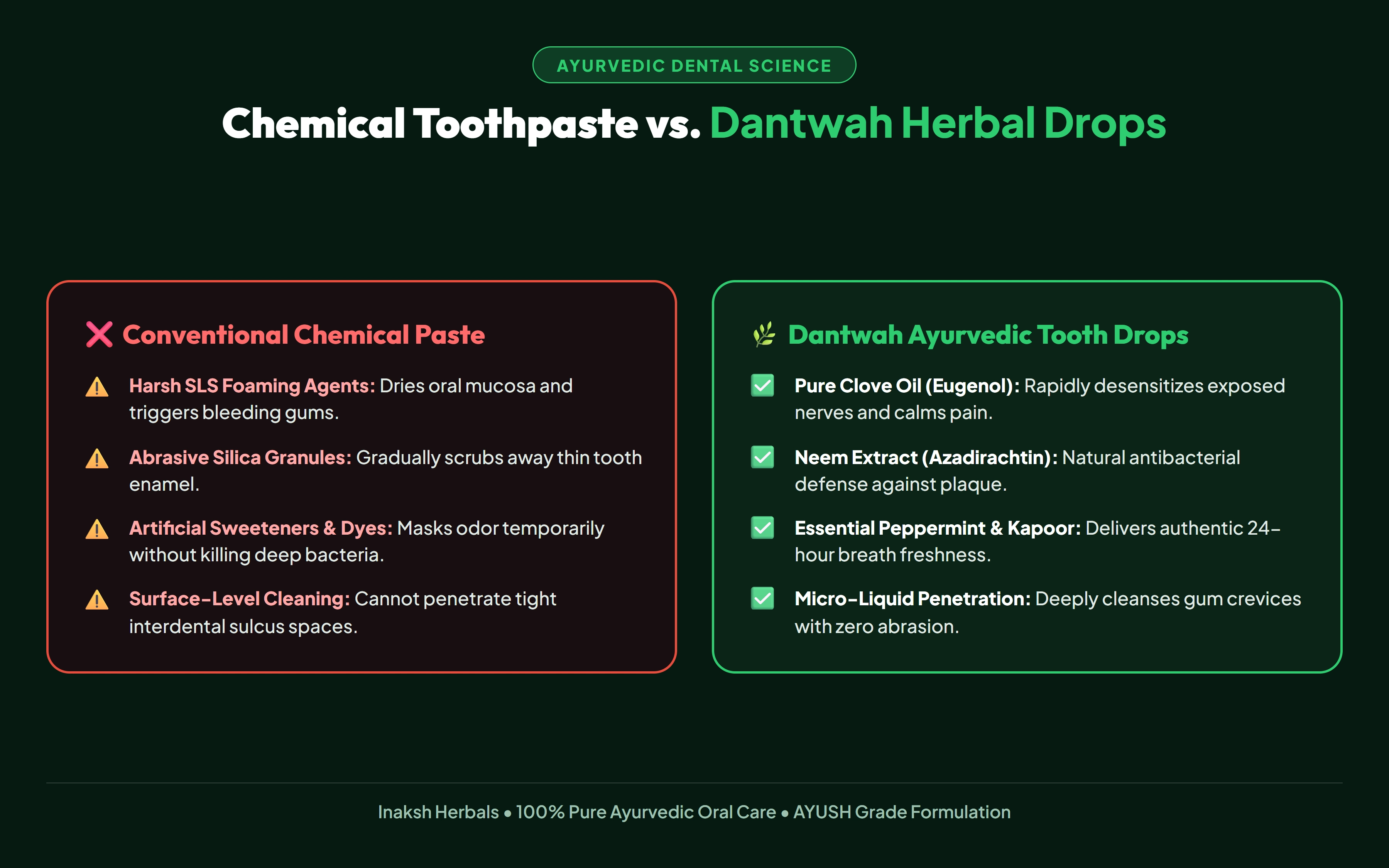 AYURVEDIC DENTAL SCIENCE

Chemical Toothpaste vs. Dantwah Herbal Drops

Conventional Chemical Paste

Harsh SLS Foaming Agents: Dries oral mucosa and triggers bleeding gums.

Abrasive Silica Granules: Gradually scrubs away thin tooth enamel.

Artificial Sweeteners & Dyes: Masks odor temporarily without killing deep bacteria.

Surface-Level Cleaning: Cannot penetrate tight interdental sulcus spaces.

Dantwah Ayurvedic Tooth Drops

Pure Clove Oil (Eugenol): Rapidly desensitizes exposed nerves and calms pain.

Neem Extract (Azadirachtin): Natural antibacterial defense against plaque.

Essential Peppermint & Kapoor: Delivers authentic 24-hour breath freshness.

Micro-Liquid Penetration: Deeply cleanses gum crevices with zero abrasion.

Inaksh Herbals • 100% Pure Ayurvedic Oral Care • AYUSH Grade Formulation